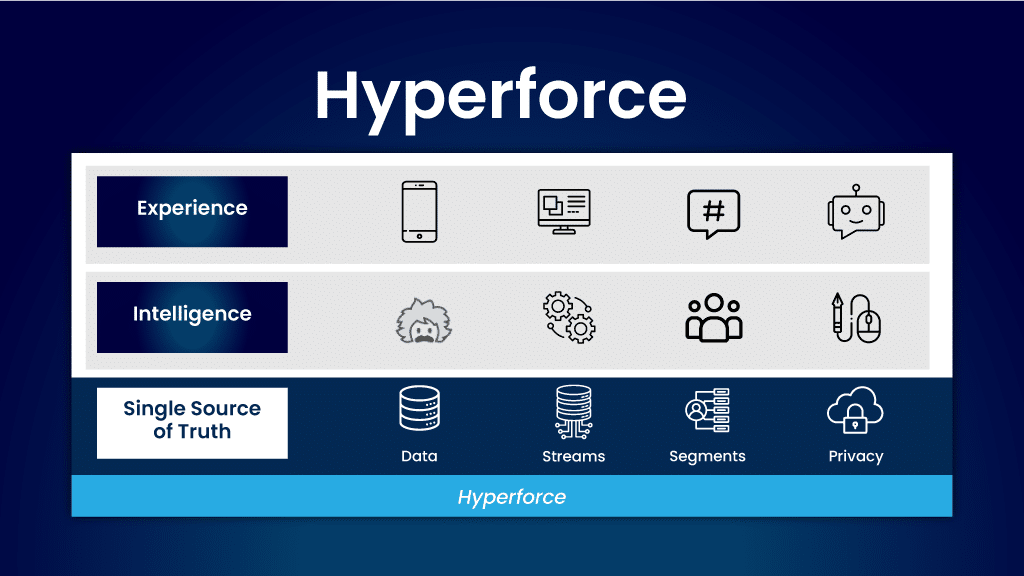 Hyperforce

Experience

#

Intelligence

Single Source of Truth

Data

Streams

Segments

Privacy

Hyperforce